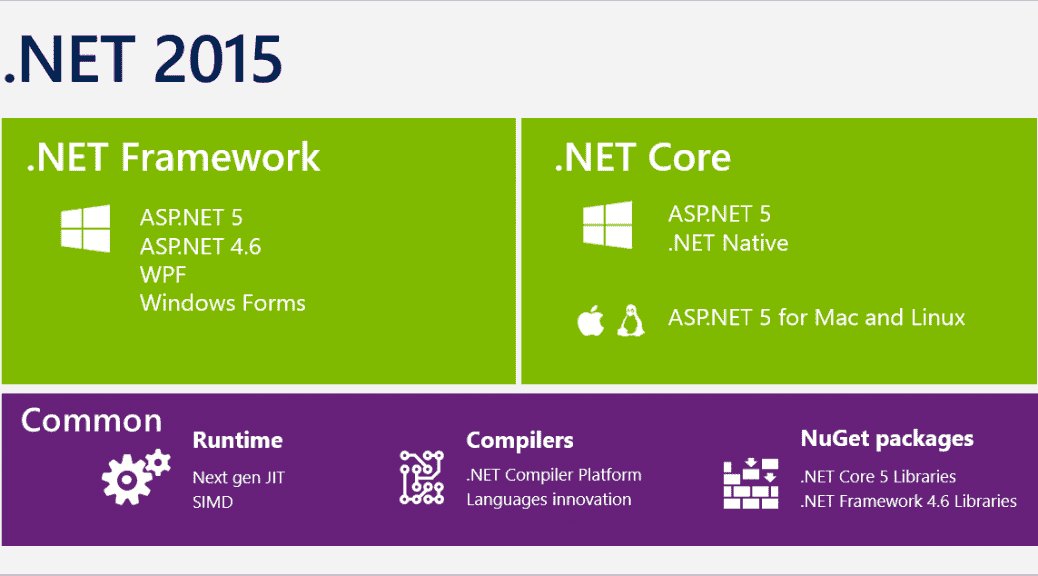 .NET 2015

.NET Framework

ASP.NET 5
ASP.NET 4.6
WPF
Windows Forms

.NET Core

ASP.NET 5
.NET Native

ASP.NET 5 for Mac and Linux

Common

Runtime
Next gen JIT
SIMD

Compilers
.NET Compiler Platform
Languages innovation

NuGet packages
.NET Core 5 Libraries
.NET Framework 4.6 Libraries